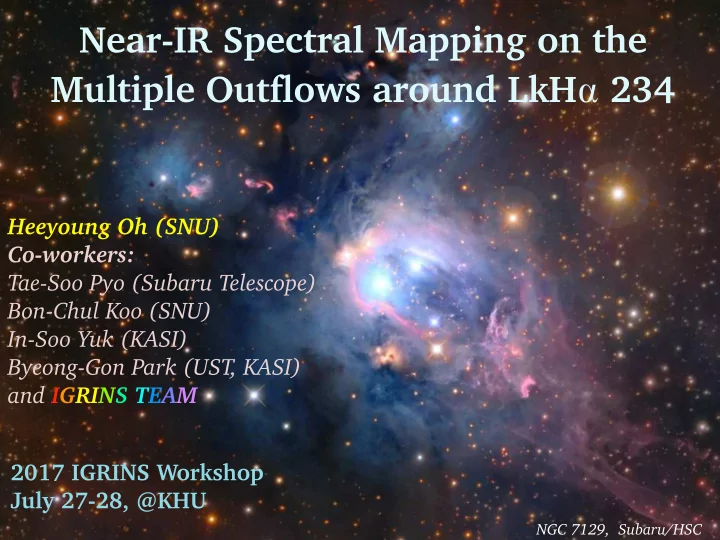 Near-IR Spectral Mapping on the Multiple Outflows around LkHα 234

Heeyoung Oh (SNU)
Co-workers:
Tae-Soo Pyo (Subaru Telescope)
Bon-Chul Koo (SNU)
In-Soo Yuk (KASI)
Byeong-Gon Park (UST, KASI)
and IGRINS TEAM

2017 IGRINS Workshop
July 27-28, @KHU

NGC 7129, Subaru/HSC